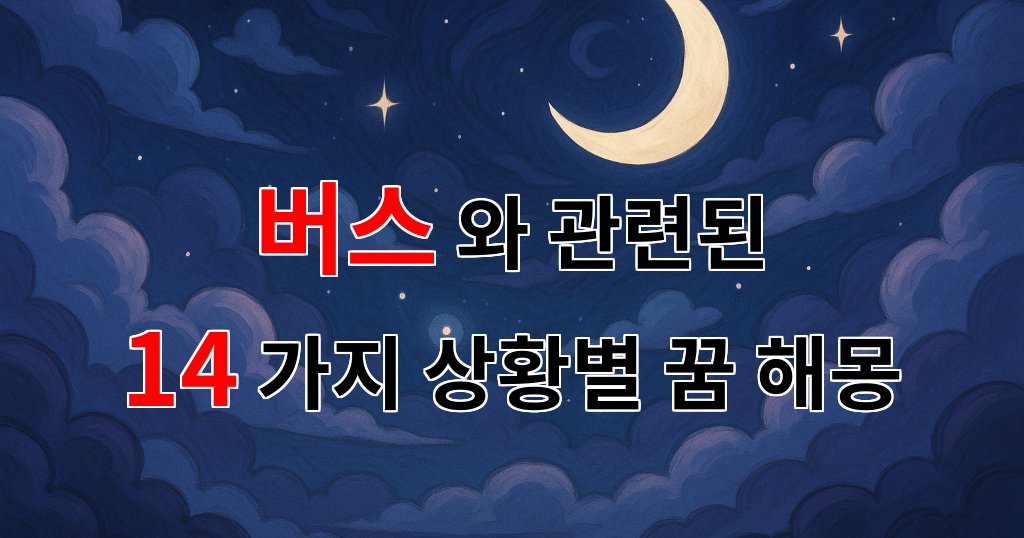 버스 와 관련된
14 가지 상황별 꿈 해몽